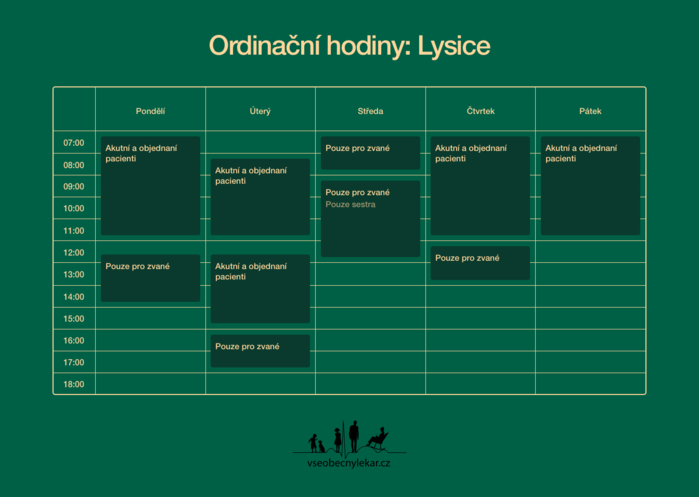 Ordinační hodiny: Lysice

| | Pondělí | Úterý | Středa | Čtvrtek | Pátek |
|---|---|---|---|---|---|
| 07:00 | Akutní a objednaní pacienti | | Pouze pro zvané | Akutní a objednaní pacienti | Akutní a objednaní pacienti |
| 08:00 | | Akutní a objednaní pacienti | | | |
| 09:00 | | | Pouze pro zvané Pouze sestra | | |
| 10:00 | | | | | |
| 11:00 | | | | | |
| 12:00 | Pouze pro zvané | Akutní a objednaní pacienti | | Pouze pro zvané | |
| 13:00 | | | | | |
| 14:00 | | | | | |
| 15:00 | | | | | |
| 16:00 | | Pouze pro zvané | | | |
| 17:00 | | | | | |
| 18:00 | | | | | |

vseobecnylekar.cz